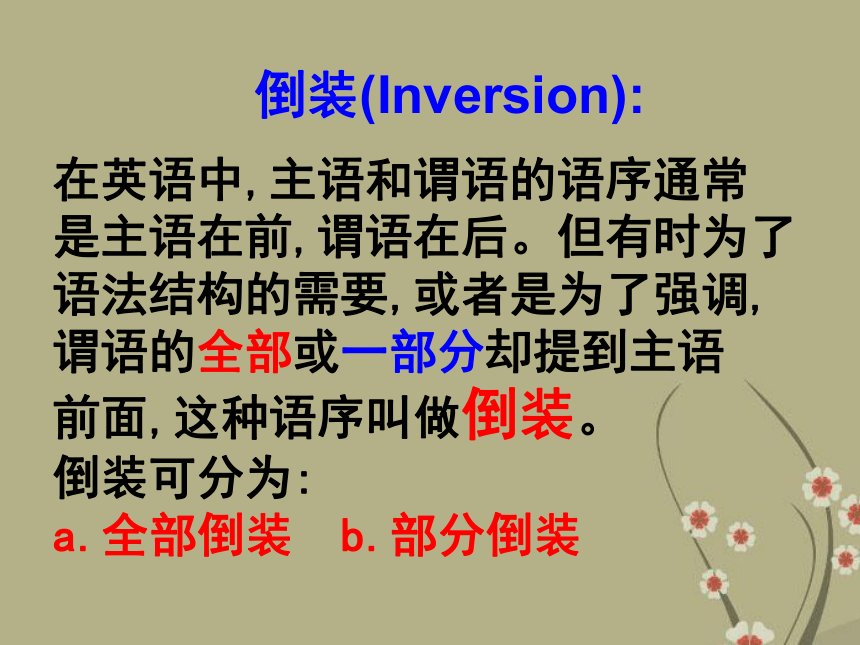 倒装(Inversion):

在英语中, 主语和谓语的语序通常是主语在前, 谓语在后。但有时为了语法结构的需要, 或者是为了强调, 谓语的全部或一部分却提到主语前面, 这种语序叫做倒装。

倒装可分为:

a. 全部倒装 b. 部分倒装